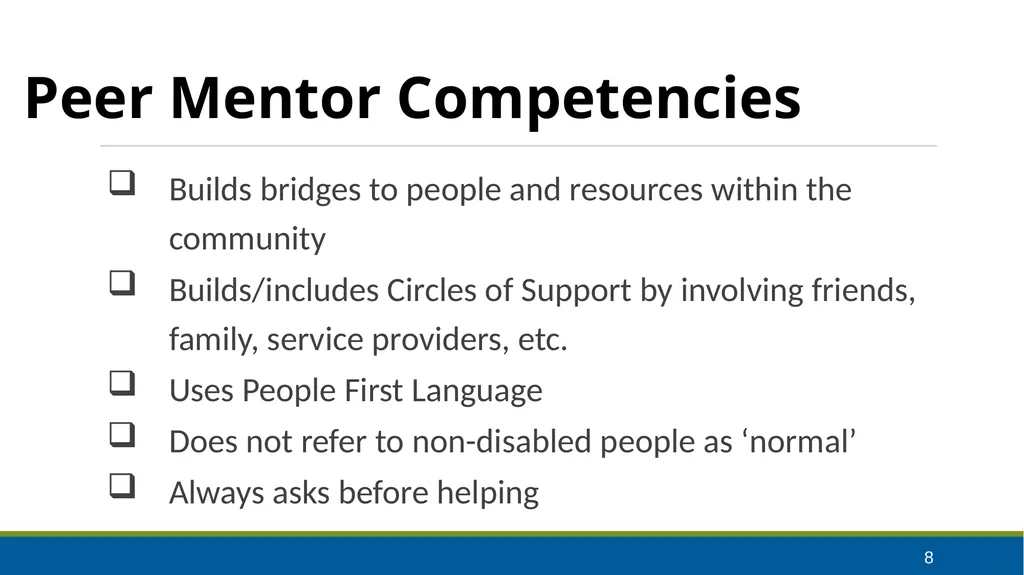 Peer Mentor Competencies

❑ Builds bridges to people and resources within the community
❑ Builds/includes Circles of Support by involving friends, family, service providers, etc.
❑ Uses People First Language
❑ Does not refer to non-disabled people as ‘normal’
❑ Always asks before helping

8